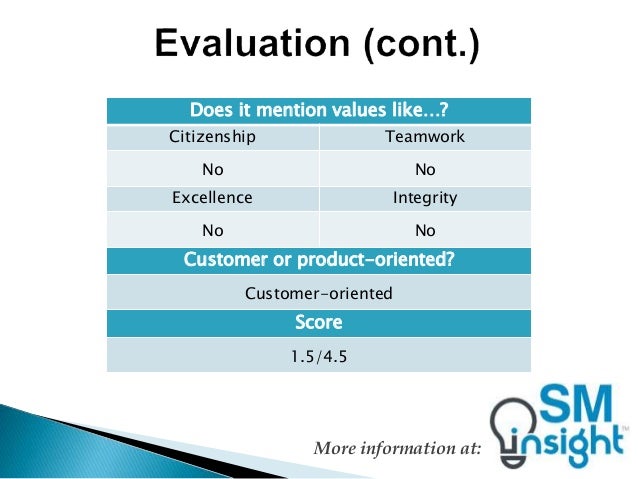 Evaluation (cont.)

| Does it mention values like…? | |
|---|---|
| Citizenship | Teamwork |
| No | No |
| Excellence | Integrity |
| No | No |
| Customer or product-oriented? | |
| Customer-oriented | |
| Score | |
| 1.5/4.5 | |

More information at:

SM insight™